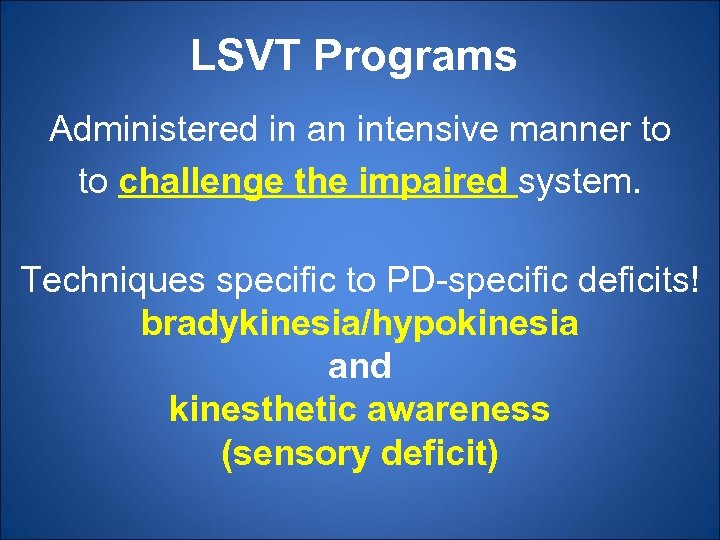 LSVT Programs

Administered in an intensive manner to to challenge the impaired system.

Techniques specific to PD-specific deficits!
bradykinesia/hypokinesia
and
kinesthetic awareness
(sensory deficit)